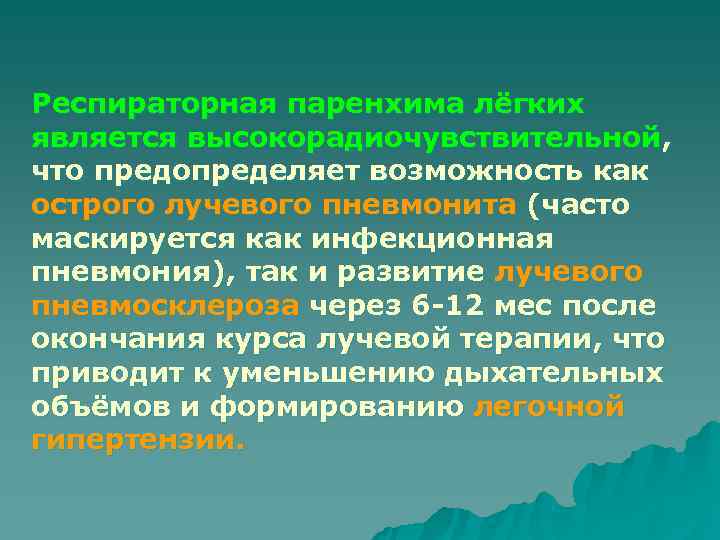 Респираторная паренхима лёгких является высокорадиочувствительной, что предопределяет возможность как острого лучевого пневмонита (часто маскируется как инфекционная пневмония), так и развитие лучевого пневмосклероза через 6-12 мес после окончания курса лучевой терапии, что приводит к уменьшению дыхательных объёмов и формированию легочной гипертензии.